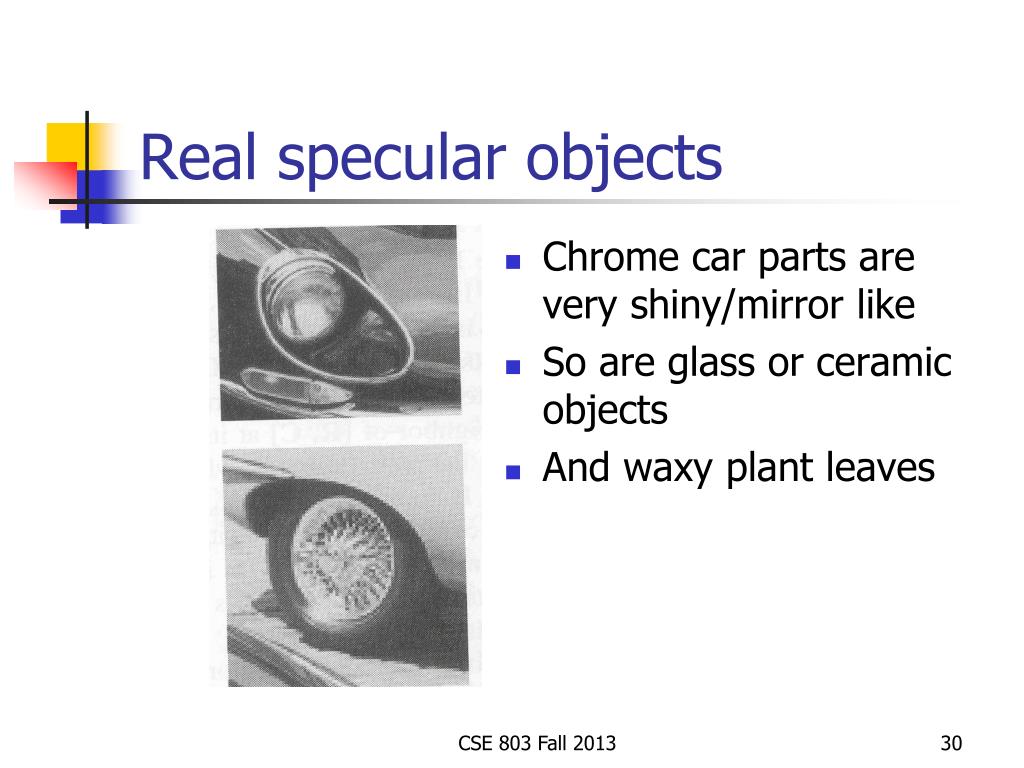 Real specular objects

- Chrome car parts are very shiny/mirror like
- So are glass or ceramic objects
- And waxy plant leaves

CSE 803 Fall 2013

30